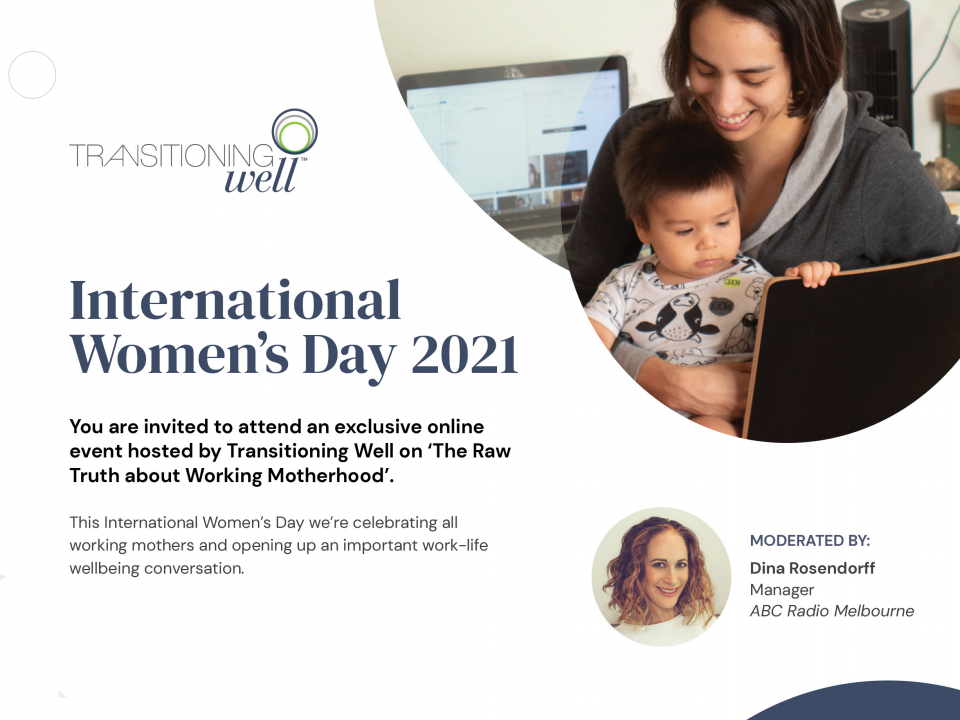 TRANSITIONING well™

International Women's Day 2021

You are invited to attend an exclusive online event hosted by Transitioning Well on 'The Raw Truth about Working Motherhood'.

This International Women's Day we're celebrating all working mothers and opening up an important work-life wellbeing conversation.

MODERATED BY:
Dina Rosendorff
Manager
ABC Radio Melbourne